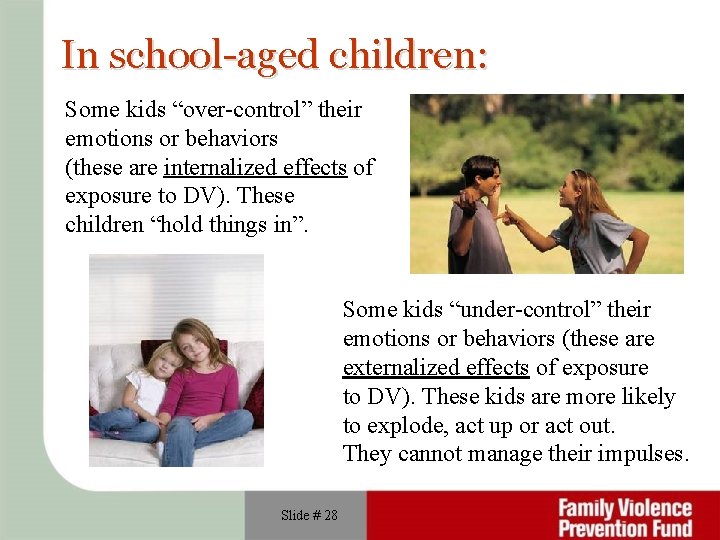 In school-aged children:

Some kids “over-control” their emotions or behaviors (these are internalized effects of exposure to DV). These children “hold things in”.

Some kids “under-control” their emotions or behaviors (these are externalized effects of exposure to DV). These kids are more likely to explode, act up or act out. They cannot manage their impulses.

Slide # 28

Family Violence Prevention Fund